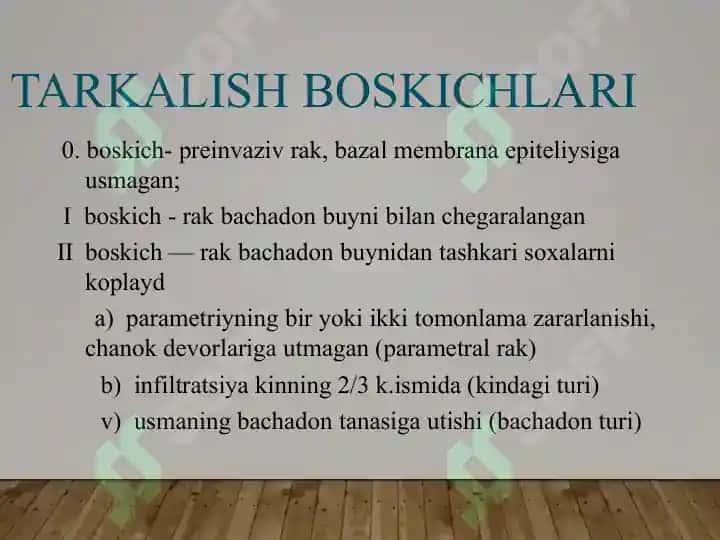 TARKALISH BOSKICHLARI

0. boskich- preinvaziv rak, bazal membrana epiteliysiga usmagan;

I boskich - rak bachadon buyni bilan chegaralangan

II boskich — rak bachadon buynidan tashkari soxalarni koplayd

a) parametriyning bir yoki ikki tomonlama zararlanishi, chanok devorlariga utmagan (parametral rak)

b) infiltratsiya kinning 2/3 k.ismida (kindagi turi)

v) usmaning bachadon tanasiga utishi (bachadon turi)